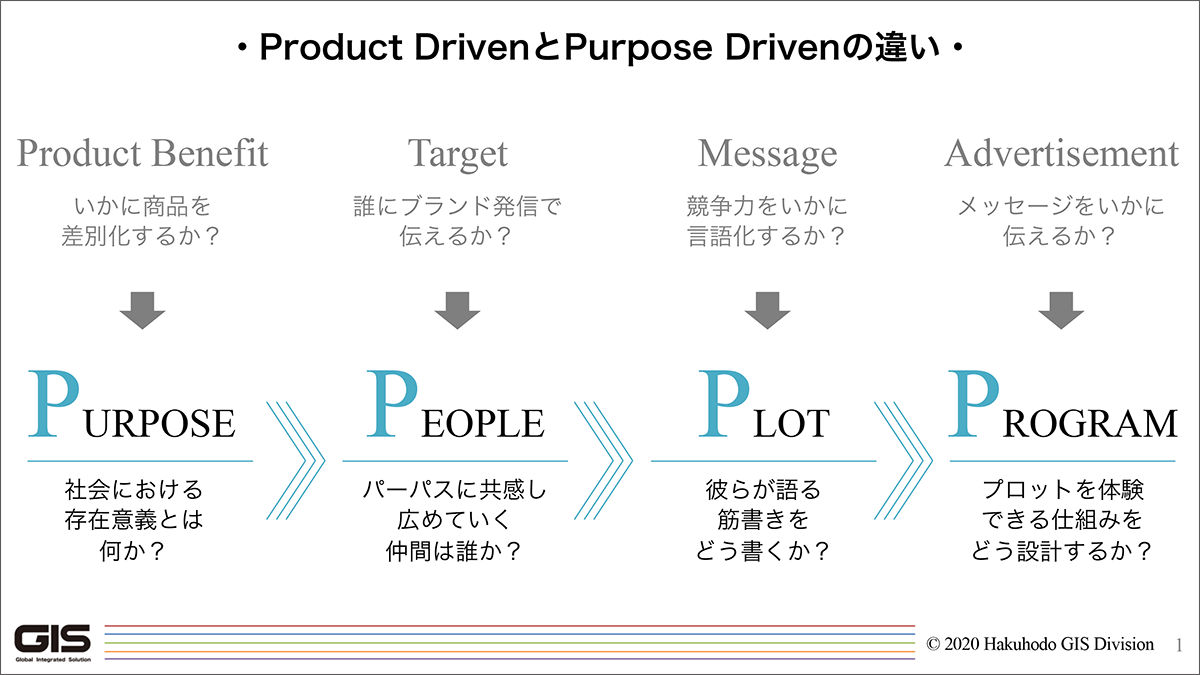 ・Product DrivenとPurpose Drivenの違い・

Product Benefit
いかに商品を差別化するか？

PURPOSE
社会における存在意義とは何か？

Target
誰にブランド発信で伝えるか？

PEOPLE
パーパスに共感し広めていく仲間は誰か？

Message
競争力をいかに言語化するか？

PLOT
彼らが語る筋書きをどう書くか？

Advertisement
メッセージをいかに伝えるか？

PROGRAM
プロットを体験できる仕組みをどう設計するか？

GIS
Global Integrated Solution

© 2020 Hakuhodo GIS Division 1